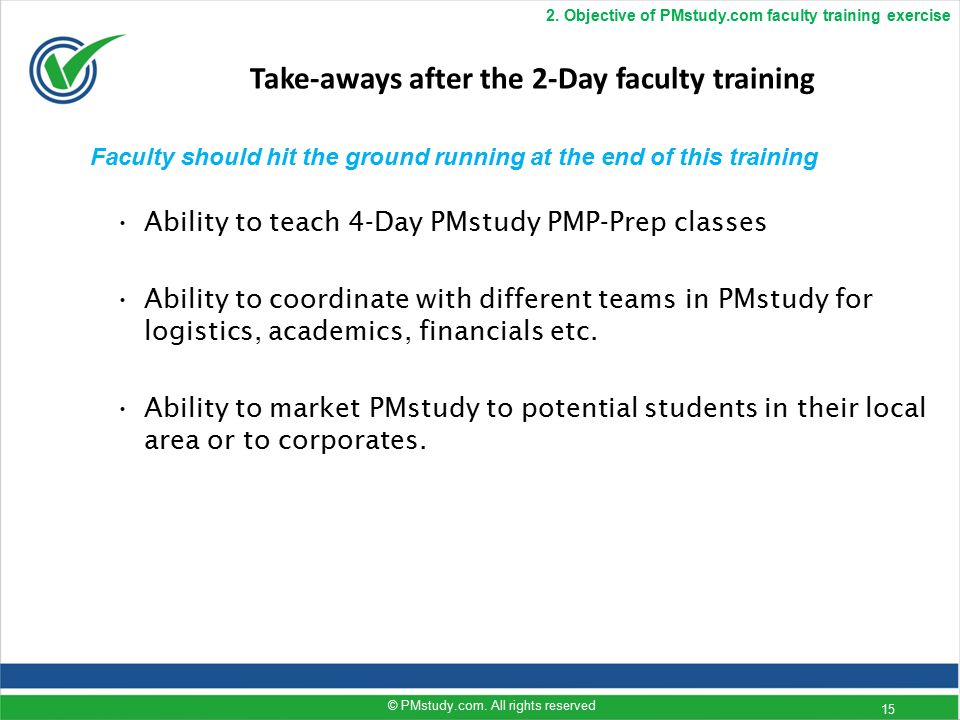 2. Objective of PMstudy.com faculty training exercise

Take-aways after the 2-Day faculty training

Faculty should hit the ground running at the end of this training

• Ability to teach 4-Day PMstudy PMP-Prep classes

• Ability to coordinate with different teams in PMstudy for logistics, academics, financials etc.

• Ability to market PMstudy to potential students in their local area or to corporates.

© PMstudy.com. All rights reserved

15